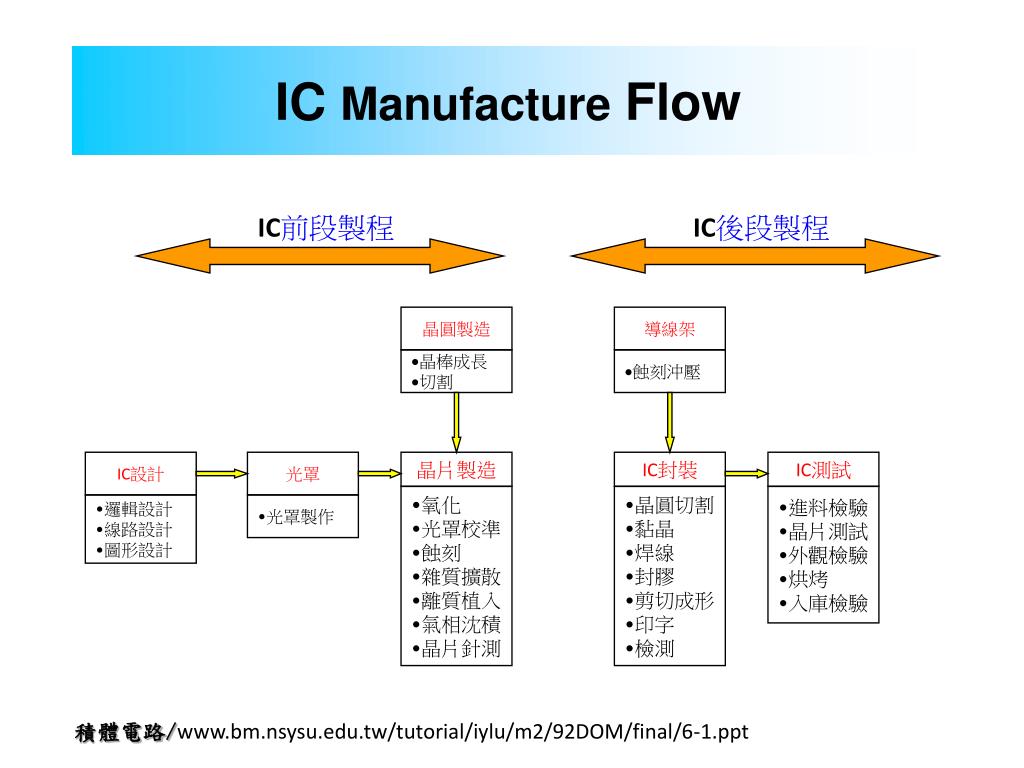 IC Manufacture Flow

IC前段製程

IC後段製程

晶圓製造
•晶棒成長
•切割

導線架
•蝕刻沖壓

IC設計
•邏輯設計
•線路設計
•圖形設計

光罩
•光罩製作

晶片製造
•氧化
•光罩校準
•蝕刻
•雜質擴散
•離質植入
•氣相沈積
•晶片針測

IC封裝
•晶圓切割
•黏晶
•焊線
•封膠
•剪切成形
•印字
•檢測

IC測試
•進料檢驗
•晶片測試
•外觀檢驗
•烘烤
•入庫檢驗

積體電路/www.bm.nsysu.edu.tw/tutorial/iylu/m2/92DOM/final/6-1.ppt